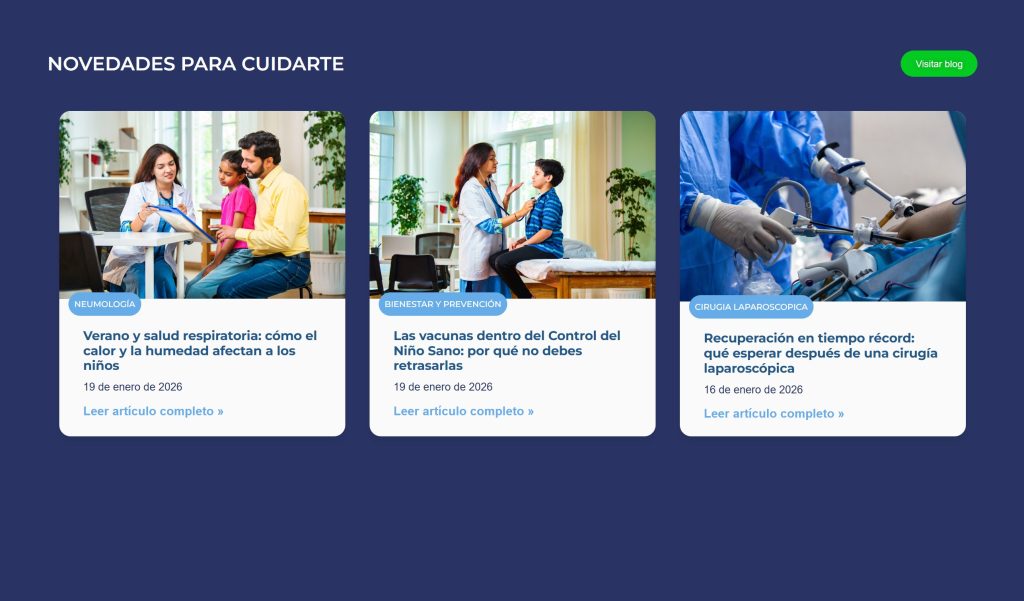 NOVEDADES PARA CUIDARTE

Visitar blog

NEUMOLOGÍA

Verano y salud respiratoria: cómo el calor y la humedad afectan a los niños

19 de enero de 2026

Leer artículo completo »

BIENESTAR Y PREVENCIÓN

Las vacunas dentro del Control del Niño Sano: por qué no debes retrasarlas

19 de enero de 2026

Leer artículo completo »

CIRUGIA LAPAROSCOPICA

Recuperación en tiempo récord: qué esperar después de una cirugía laparoscópica

16 de enero de 2026

Leer artículo completo »